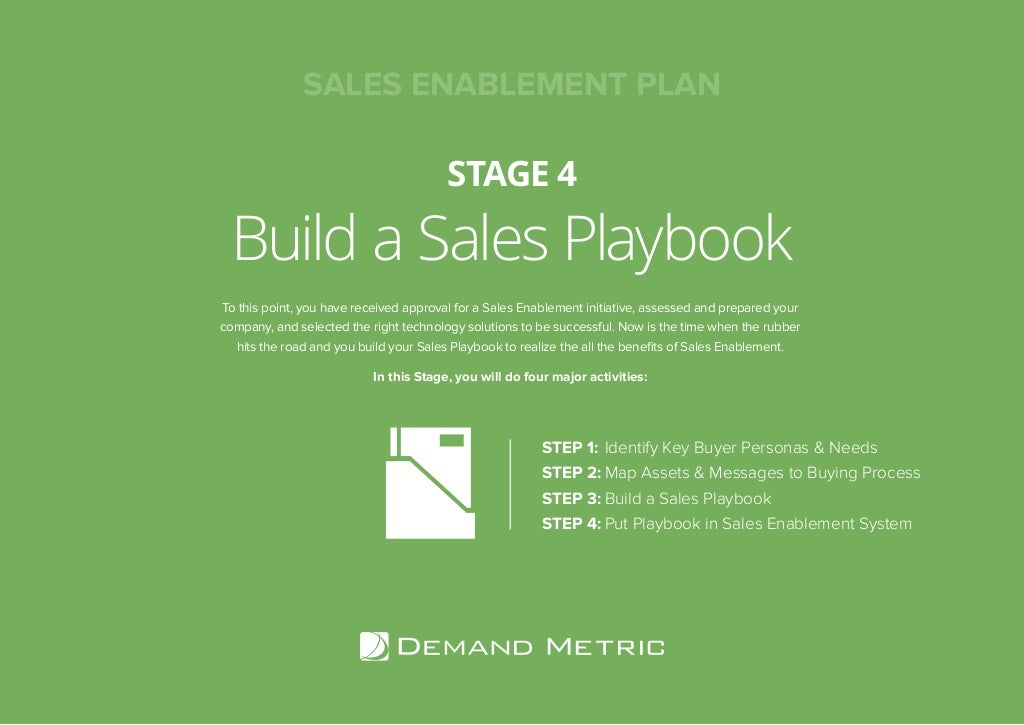 SALES ENABLEMENT PLAN

STAGE 4

Build a Sales Playbook

To this point, you have received approval for a Sales Enablement initiative, assessed and prepared your company, and selected the right technology solutions to be successful. Now is the time when the rubber hits the road and you build your Sales Playbook to realize the all the benefits of Sales Enablement.

In this Stage, you will do four major activities:

STEP 1: Identify Key Buyer Personas & Needs
STEP 2: Map Assets & Messages to Buying Process
STEP 3: Build a Sales Playbook
STEP 4: Put Playbook in Sales Enablement System

DEMAND METRIC